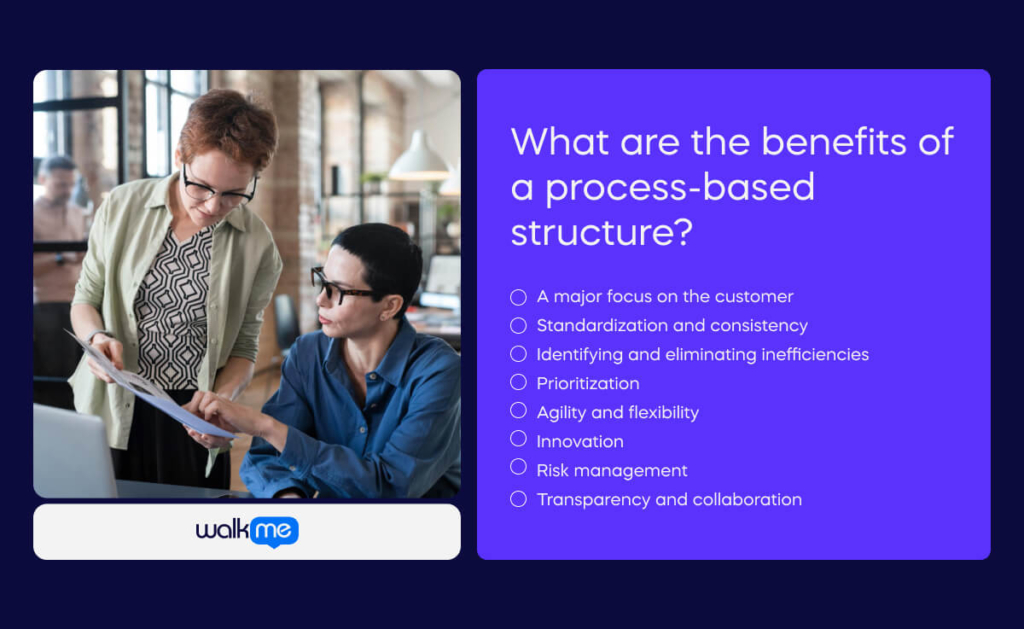 walkme

What are the benefits of a process-based structure?

A major focus on the customer
Standardization and consistency
Identifying and eliminating inefficiencies
Prioritization
Agility and flexibility
Innovation
Risk management
Transparency and collaboration